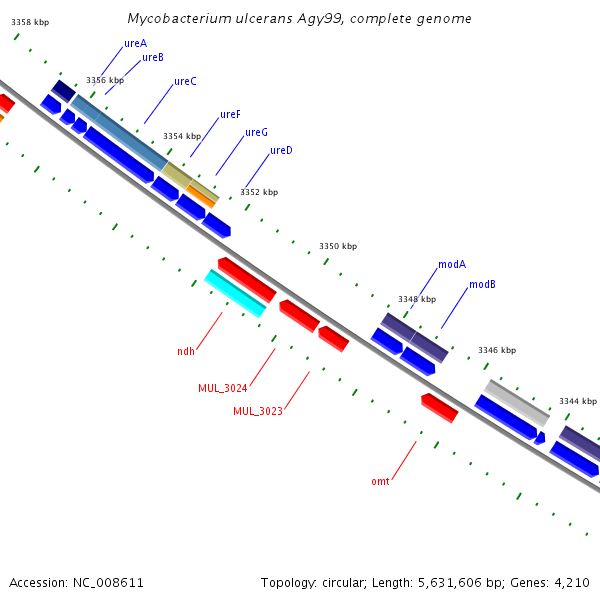 Mycobacterium ulcerans Agy99, complete genome

3358 kbp

ureA

ureB

3356 kbp

ureC

ureF

3354 kbp

ureG

ureD

3352 kbp

3350 kbp

modA

modB

3348 kbp

3346 kbp

3344 kbp

ndh

MUL_3024

MUL_3023

omt

Accession: NC_008611

Topology: circular; Length: 5,631,606 bp; Genes: 4,210